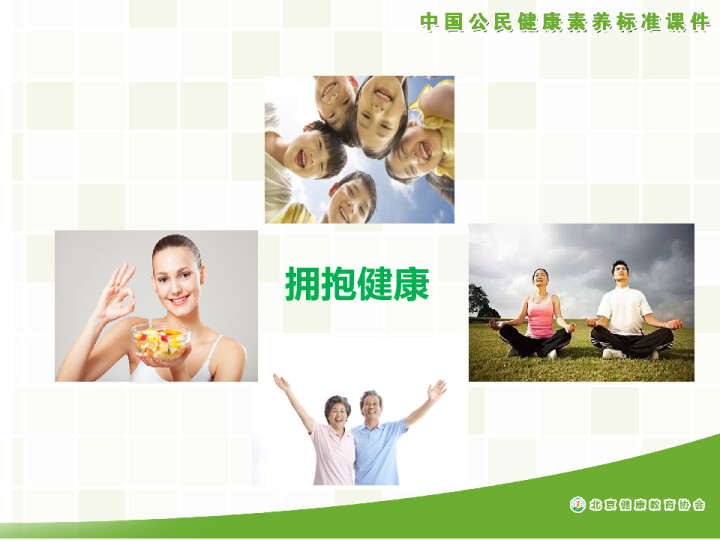 中国公民健康素养标准课件

拥抱健康

北京健康教育协会